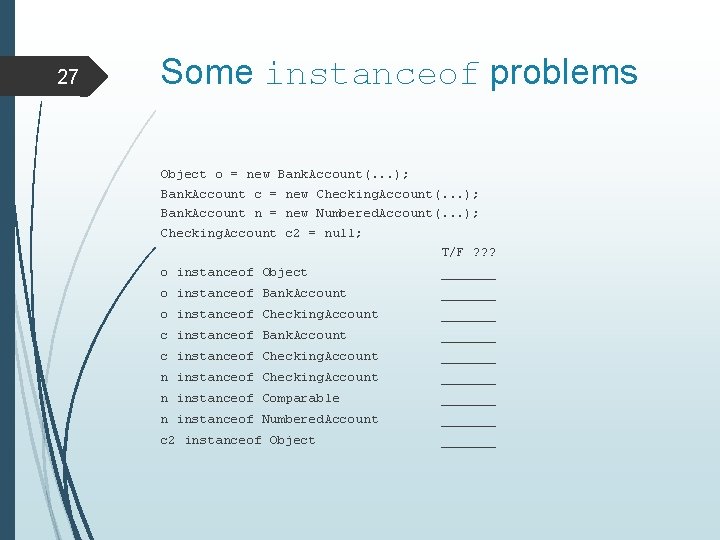 27

Some instanceof problems

Object o = new BankAccount(...);
BankAccount c = new CheckingAccount(...);
BankAccount n = new NumberedAccount(...);
CheckingAccount c2 = null;

T/F ???

o instanceof Object _______
o instanceof BankAccount _______
o instanceof CheckingAccount _______
c instanceof BankAccount _______
c instanceof CheckingAccount _______
n instanceof CheckingAccount _______
n instanceof Comparable _______
n instanceof NumberedAccount _______
c2 instanceof Object _______